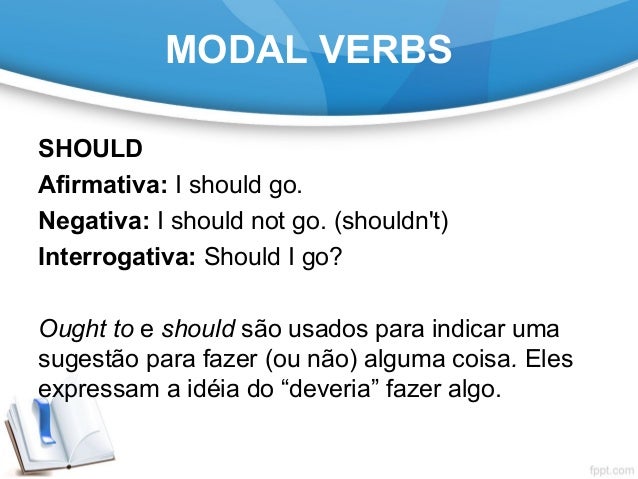 MODAL VERBS

SHOULD
Afirmativa: I should go.
Negativa: I should not go. (shouldn't)
Interrogativa: Should I go?

Ought to e should são usados para indicar uma sugestão para fazer (ou não) alguma coisa. Eles expressam a idéia do “deveria” fazer algo.

fppt.com